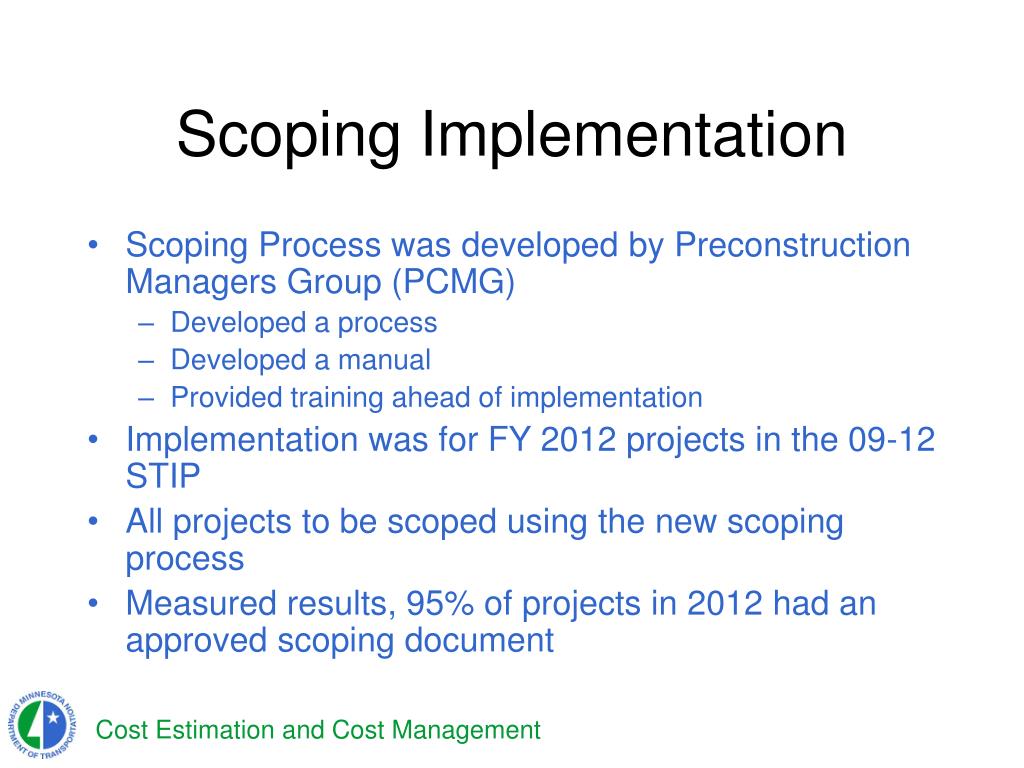 Scoping Implementation

• Scoping Process was developed by Preconstruction Managers Group (PCMG)
– Developed a process
– Developed a manual
– Provided training ahead of implementation
• Implementation was for FY 2012 projects in the 09-12 STIP
• All projects to be scoped using the new scoping process
• Measured results, 95% of projects in 2012 had an approved scoping document

MINNESOTA DEPARTMENT OF TRANSPORTATION

Cost Estimation and Cost Management